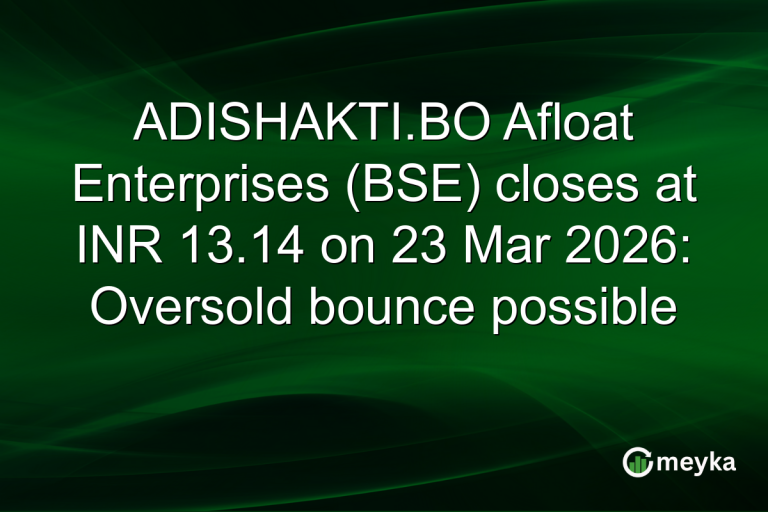 ADISHAKTI.BO Afloat Enterprises (BSE) closes at INR 13.14 on 23 Mar 2026: Oversold bounce possible

meyka